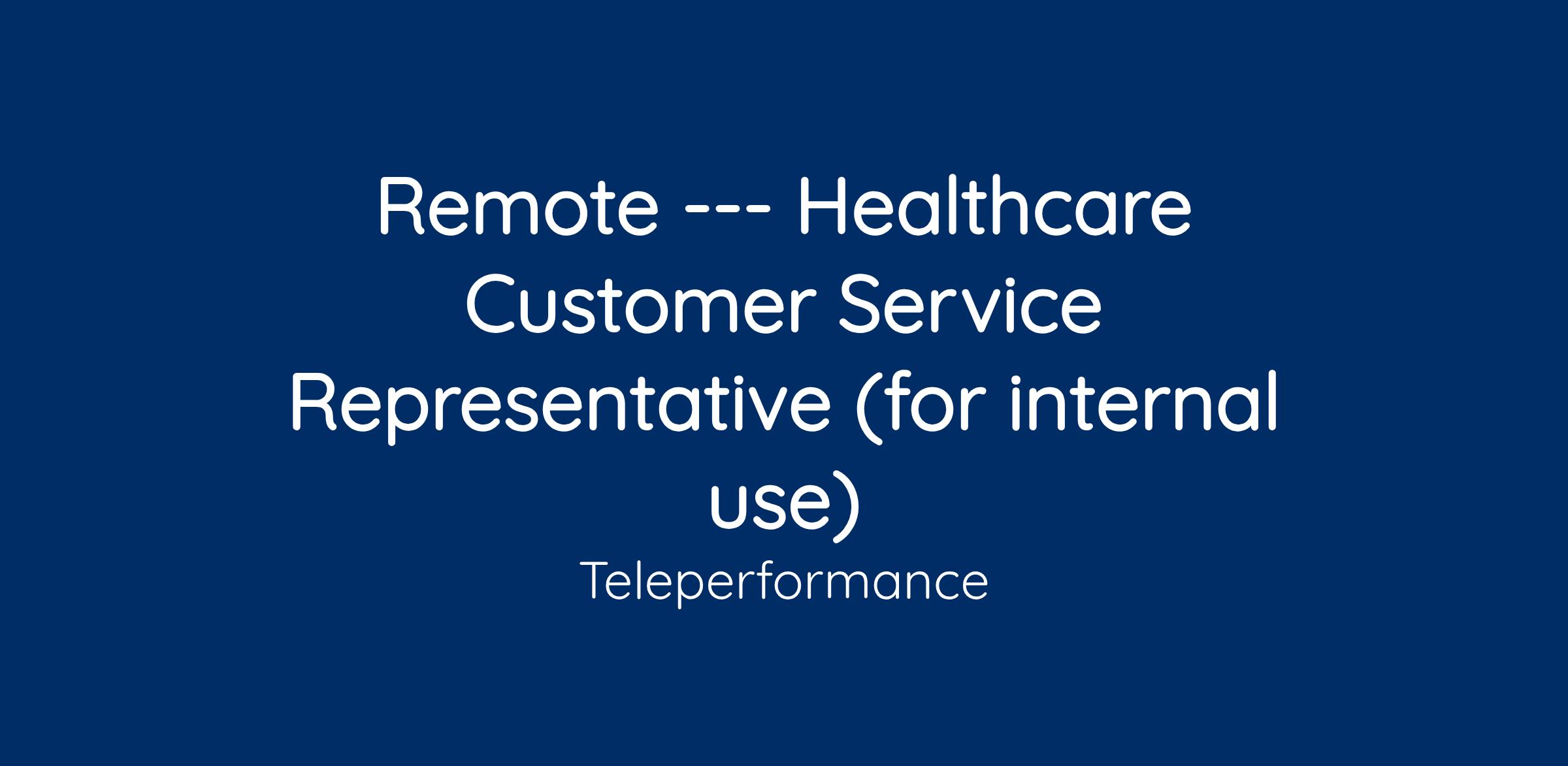 Remote --- Healthcare Customer Service Representative (for internal use)

Teleperformance